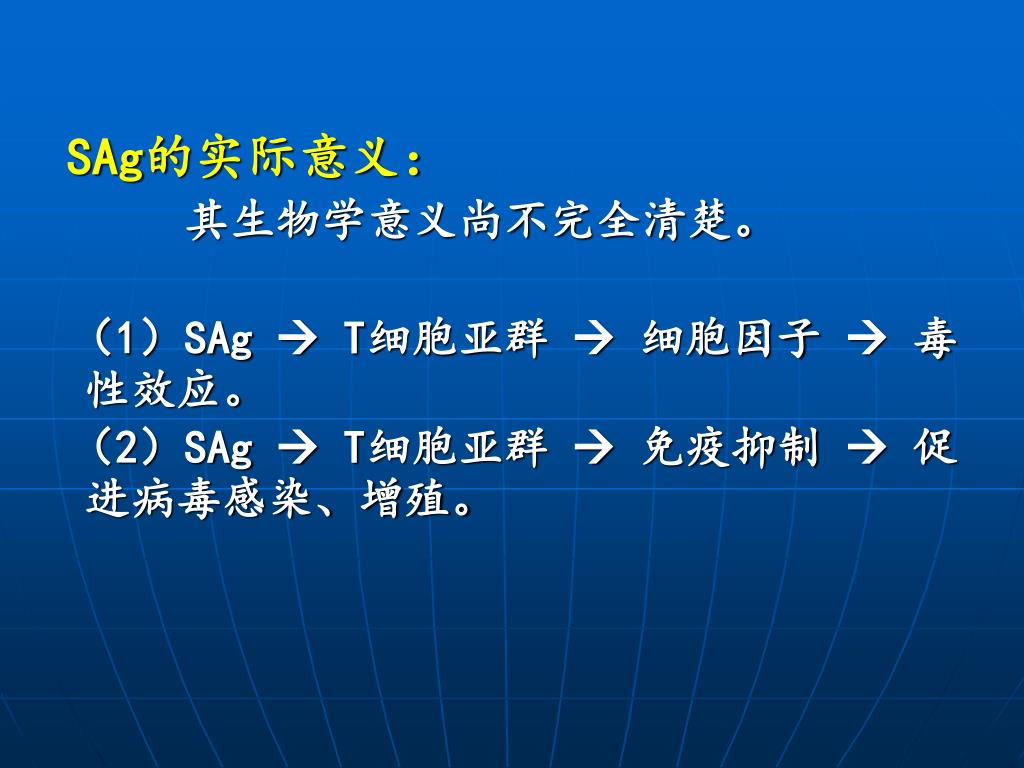 SAg的实际意义：

其生物学意义尚不完全清楚。

（1）SAg → T细胞亚群 → 细胞因子 → 毒性效应。

（2）SAg → T细胞亚群 → 免疫抑制 → 促进病毒感染、增殖。